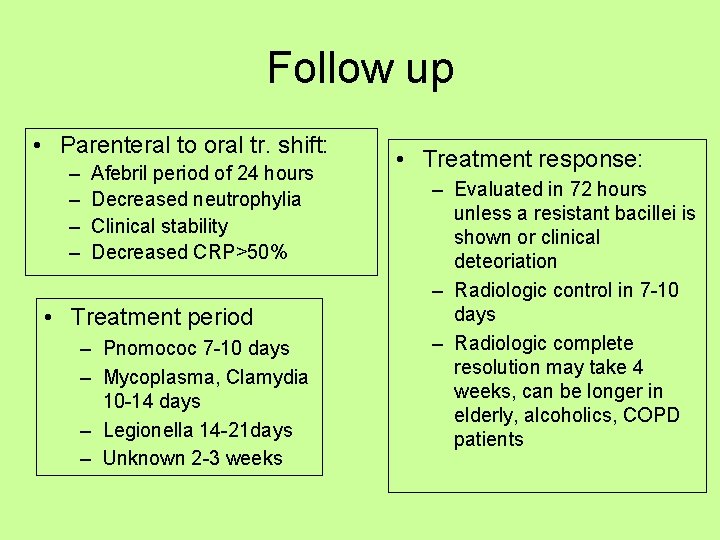 Follow up

• Parenteral to oral tr. shift:
– Afebril period of 24 hours
– Decreased neutrophylia
– Clinical stability
– Decreased CRP>50%

• Treatment period
– Pnomococ 7-10 days
– Mycoplasma, Clamydia 10-14 days
– Legionella 14-21days
– Unknown 2-3 weeks

• Treatment response:
– Evaluated in 72 hours unless a resistant bacillei is shown or clinical deteoriation
– Radiologic control in 7-10 days
– Radiologic complete resolution may take 4 weeks, can be longer in elderly, alcoholics, COPD patients